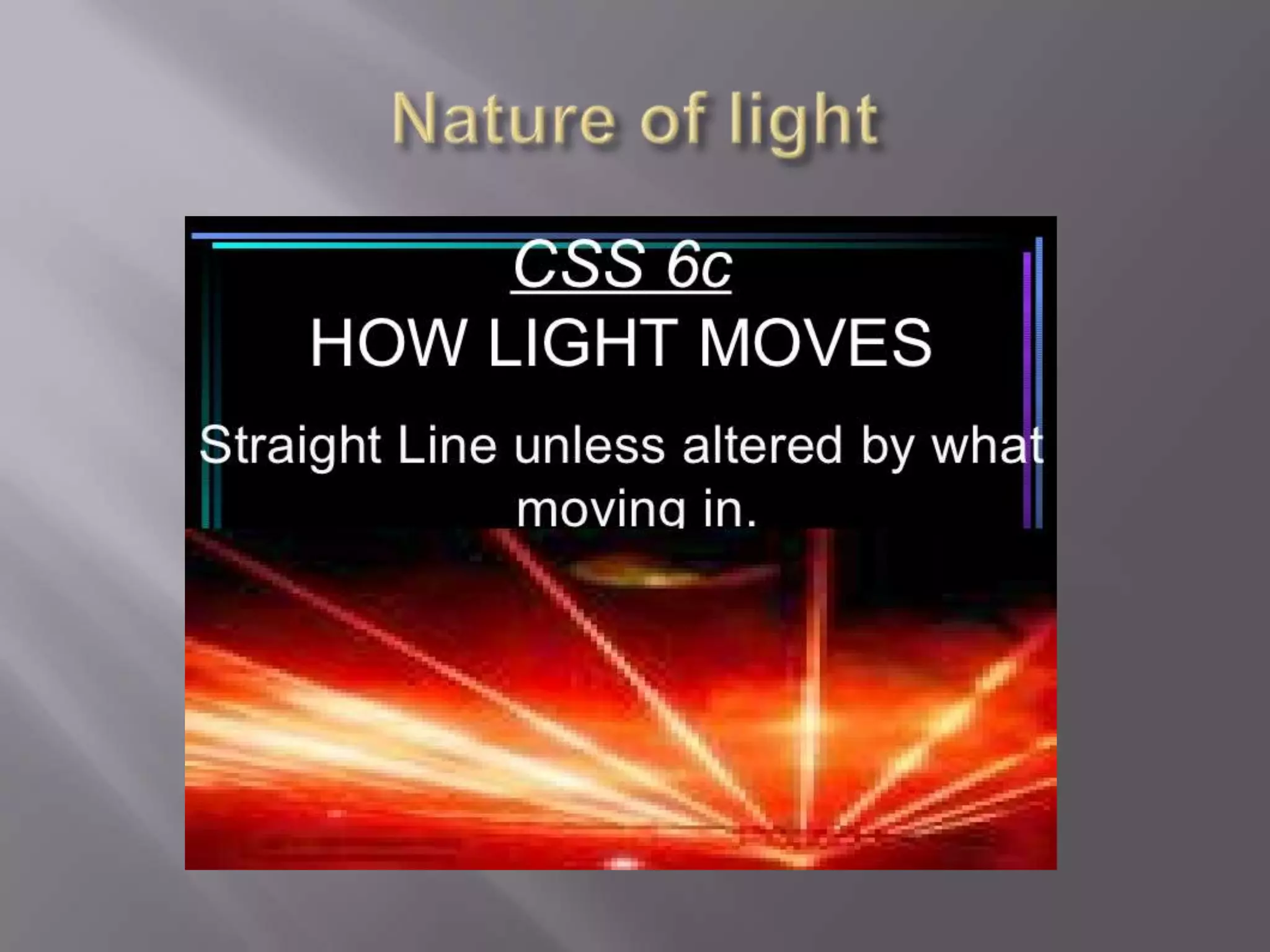 Nature of light

CSS 6c

HOW LIGHT MOVES

Straight Line unless altered by what moving in.